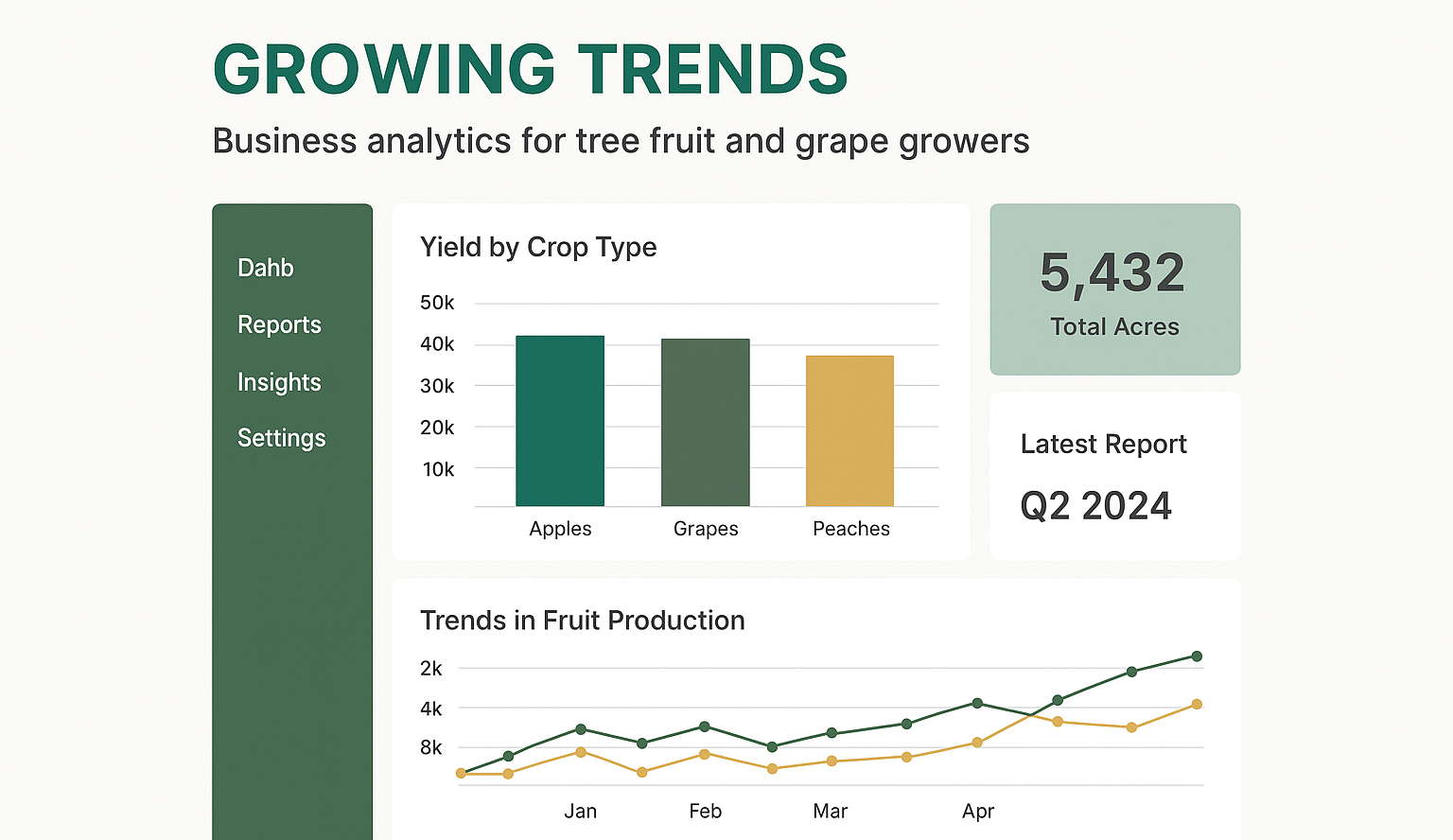 GROWING TRENDS

Business analytics for tree fruit and grape growers

Dahb

Reports

Insights

Settings

Yield by Crop Type

50k
40k
30k
20k
10k

Apples
Grapes
Peaches

5,432
Total Acres

Latest Report
Q2 2024

Trends in Fruit Production

2k
4k
8k

Jan
Feb
Mar
Apr